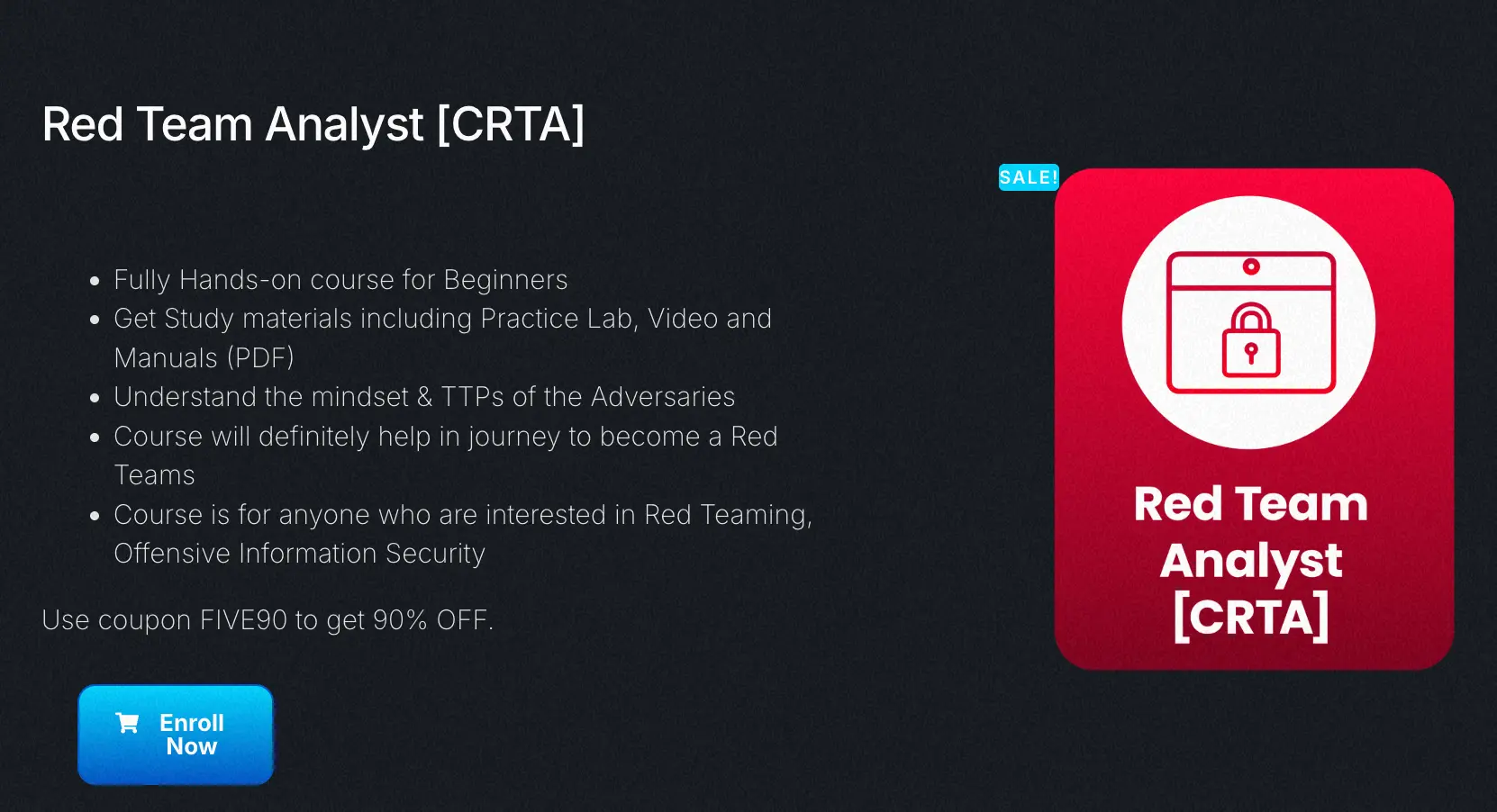 Red Team Analyst [CRTA]

- Fully Hands-on course for Beginners
- Get Study materials including Practice Lab, Video and Manuals (PDF)
- Understand the mindset & TTPs of the Adversaries
- Course will definitely help in journey to become a Red Teams
- Course is for anyone who are interested in Red Teaming, Offensive Information Security

Use coupon FIVE90 to get 90% OFF.

Enroll Now

SALE!

Red Team Analyst [CRTA]